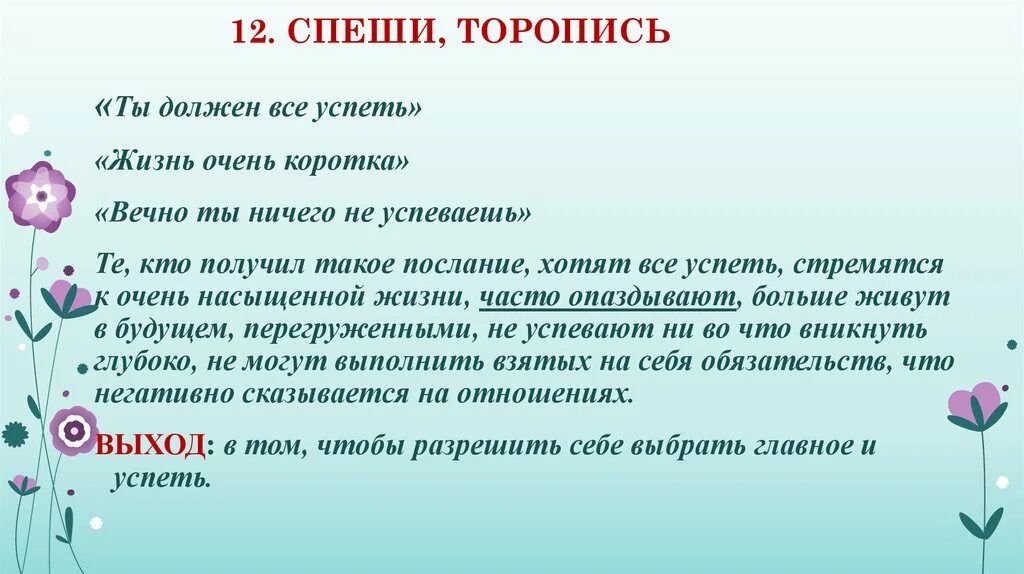 12. СПЕШИ, ТОРОПИСЬ

«Ты должен все успеть»

«Жизнь очень коротка»

«Вечно ты ничего не успеваешь»

Те, кто получил такое послание, хотят все успеть, стремятся к очень насыщенной жизни, часто опаздывают, больше живут в будущем, перегруженными, не успевают ни во что вникнуть глубоко, не могут выполнить взятых на себя обязательств, что негативно сказывается на отношениях.

ВЫХОД: в том, чтобы разрешить себе выбрать главное и успеть.